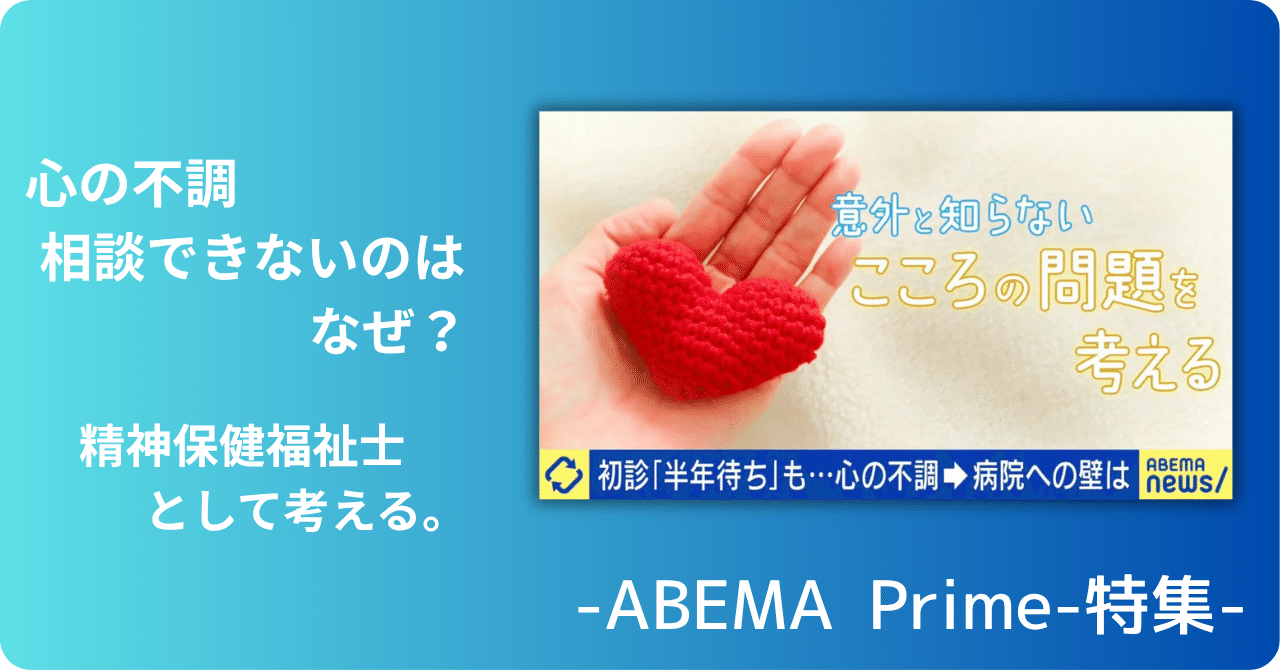 心の不調
相談できないのは
なぜ？

精神保健福祉士
として考える。

意外と知らない
こころの問題を
考える

初診「半年待ち」も…心の不調➡病院への壁は

ABEMA news/

-ABEMA Prime-特集-